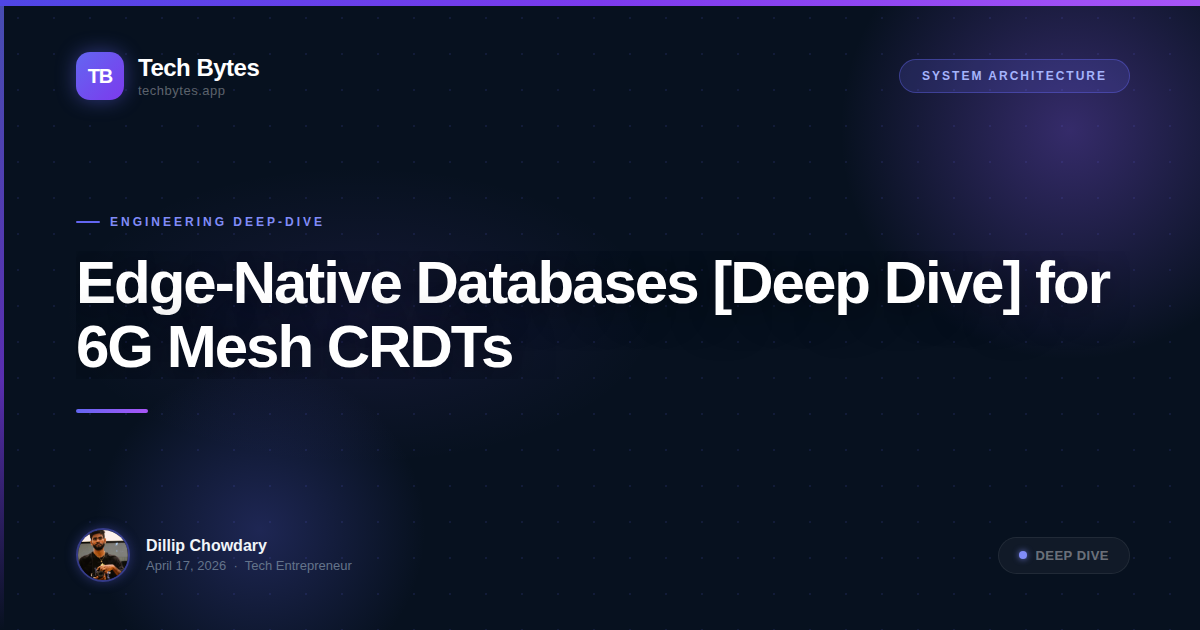 TB
Tech Bytes
techbytes.app

SYSTEM ARCHITECTURE

ENGINEERING DEEP-DIVE

Edge-Native Databases [Deep Dive] for 6G Mesh CRDTs

Dillip Chowdary
April 17, 2026 · Tech Entrepreneur

DEEP DIVE